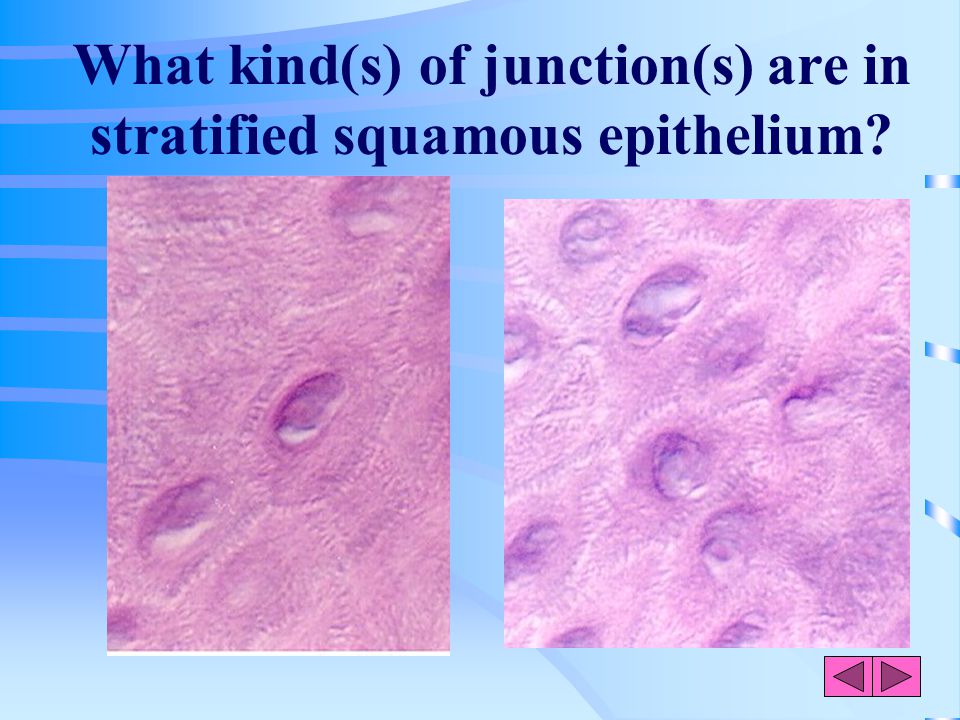 What kind(s) of junction(s) are in stratified squamous epithelium?